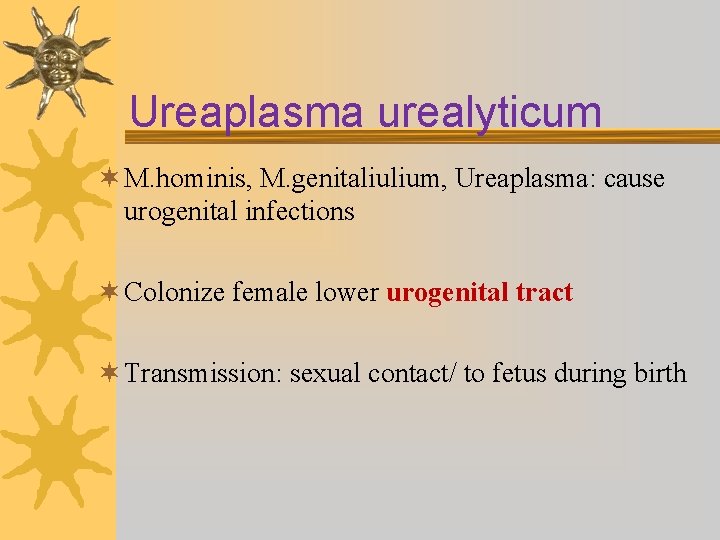 Ureaplasma urealyticum

M.hominis, M.genitaliulium, Ureaplasma: cause urogenital infections

Colonize female lower urogenital tract

Transmission: sexual contact/ to fetus during birth